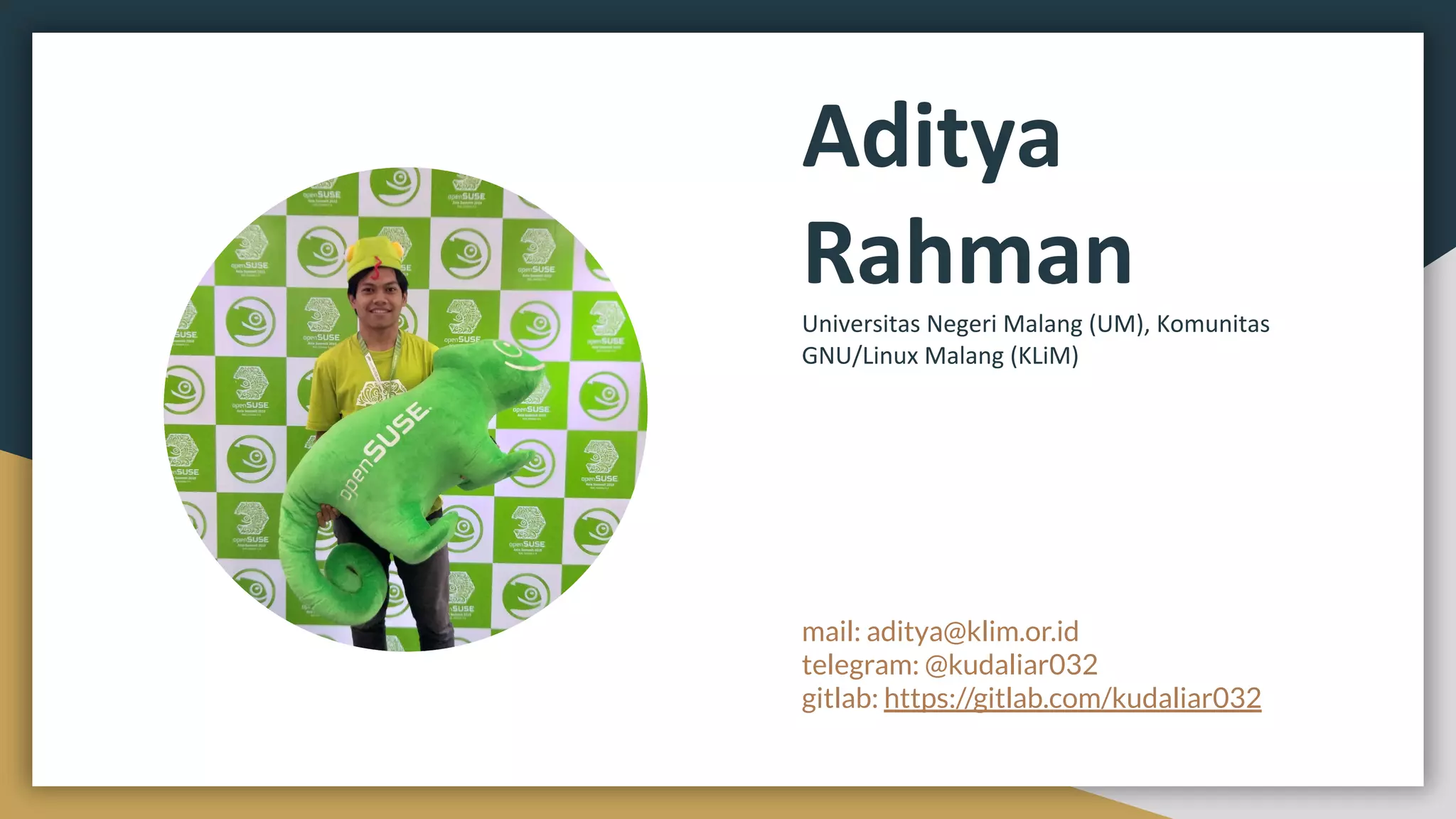 openSUSE

Aditya Rahman

Universitas Negeri Malang (UM), Komunitas GNU/Linux Malang (KLiM)

mail: aditya@klim.or.id
telegram: @kudaliar032
gitlab: https://gitlab.com/kudaliar032